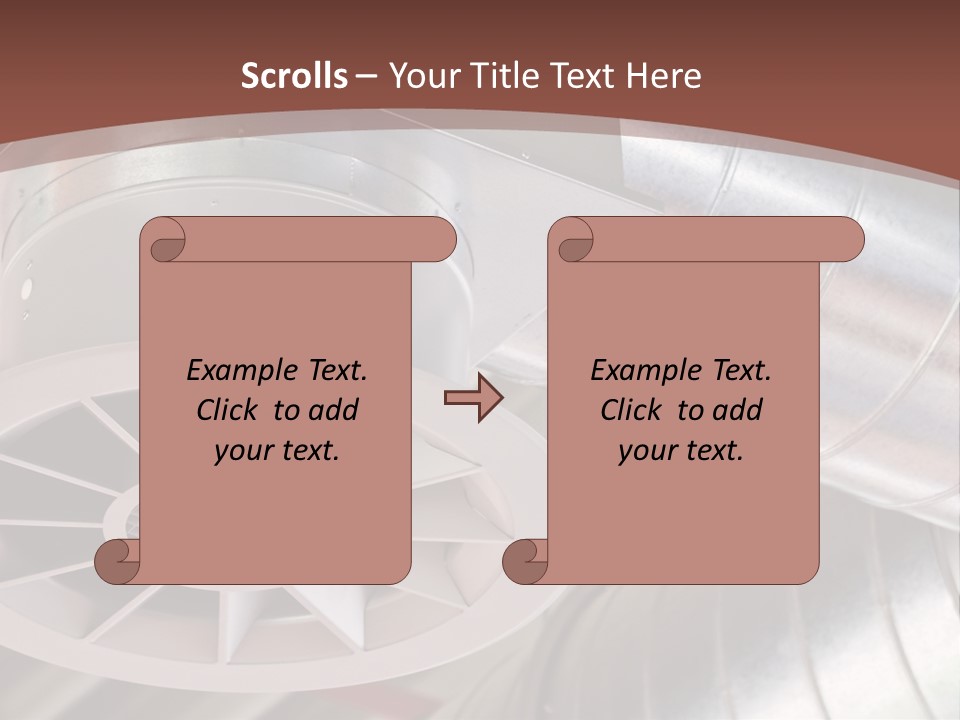 Scrolls – Your Title Text Here

Example Text. Click to add your text.

Example Text. Click to add your text.